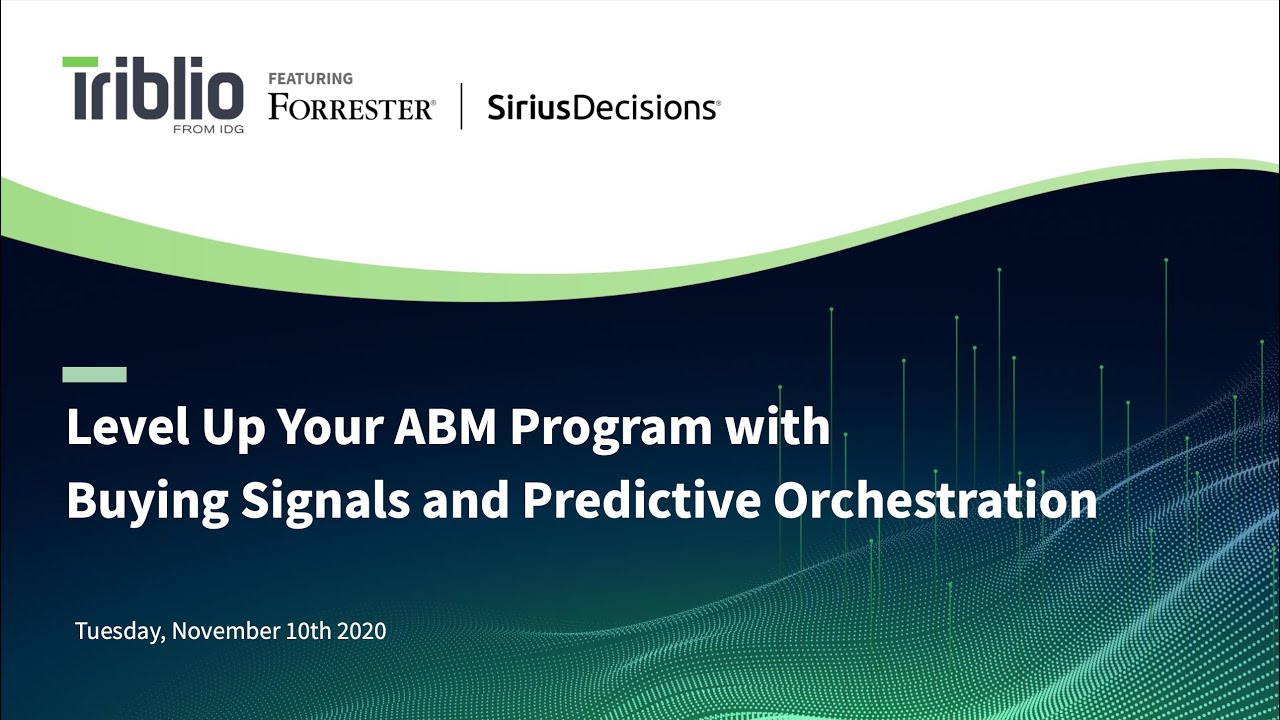 Triblio
FROM IDG

FEATURING
FORRESTER® | SiriusDecisions®

Level Up Your ABM Program with Buying Signals and Predictive Orchestration

Tuesday, November 10th 2020